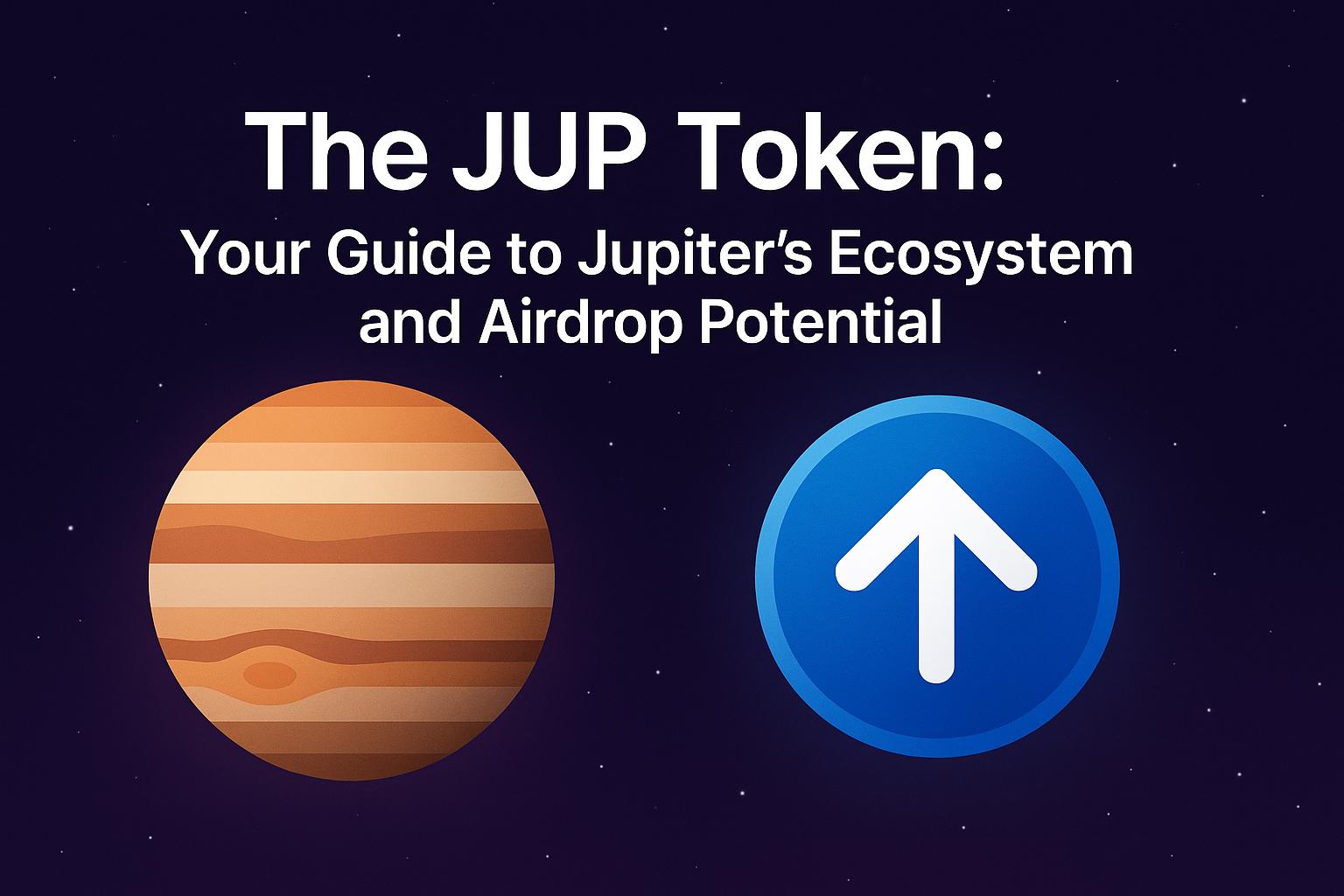 The JUP Token:

Your Guide to Jupiter's Ecosystem and Airdrop Potential